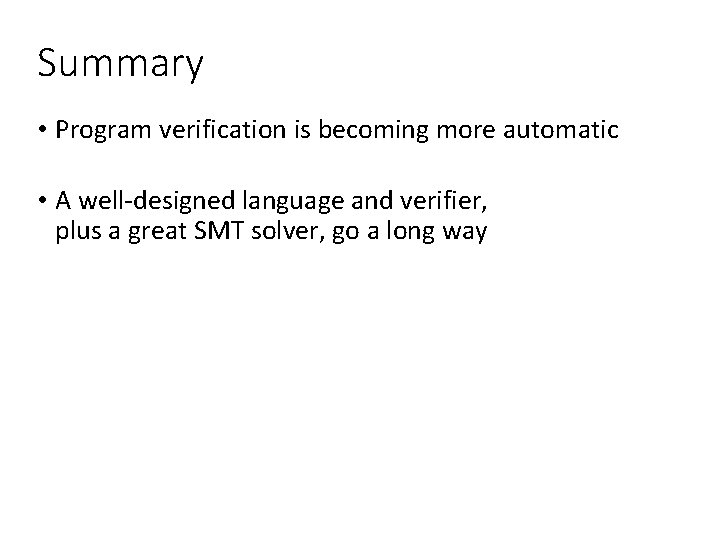 Summary

• Program verification is becoming more automatic

• A well-designed language and verifier, plus a great SMT solver, go a long way